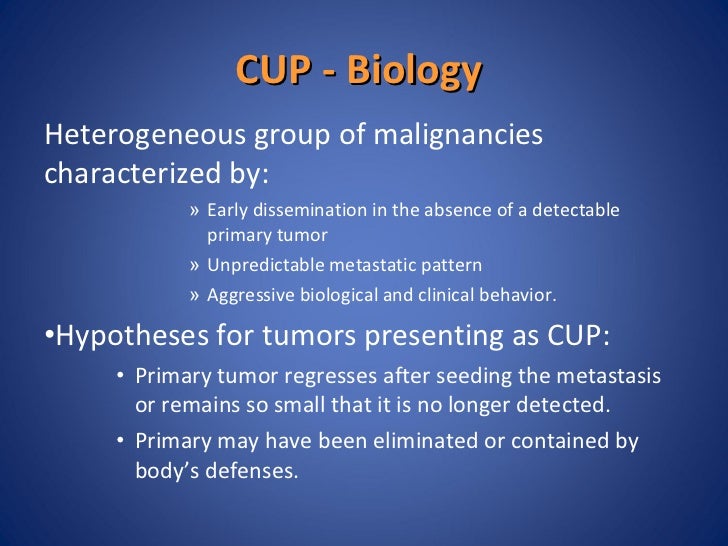 CUP - Biology

Heterogeneous group of malignancies characterized by:

» Early dissemination in the absence of a detectable primary tumor

» Unpredictable metastatic pattern

» Aggressive biological and clinical behavior.

•Hypotheses for tumors presenting as CUP:

• Primary tumor regresses after seeding the metastasis or remains so small that it is no longer detected.

• Primary may have been eliminated or contained by body's defenses.